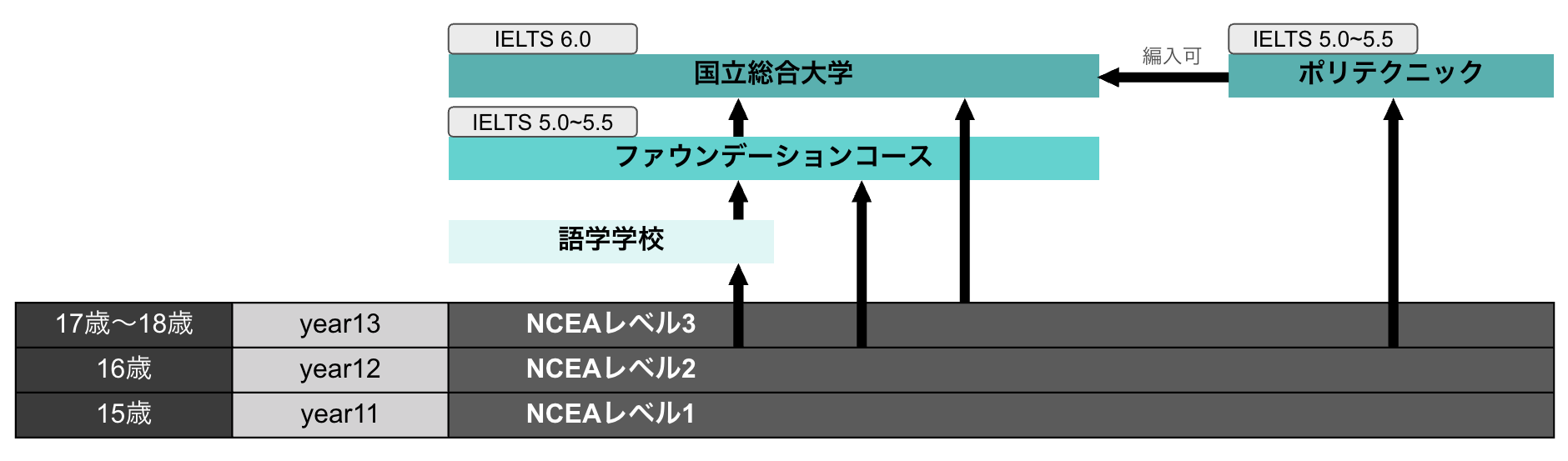 IELTS 6.0

国立総合大学

編入可

IELTS 5.0~5.5

ポリテクニック

IELTS 5.0~5.5

ファウンデーションコース

語学学校

| 17歳〜18歳 | year13 | NCEAレベル3 |
|---|---|---|
| 16歳 | year12 | NCEAレベル2 |
| 15歳 | year11 | NCEAレベル1 |